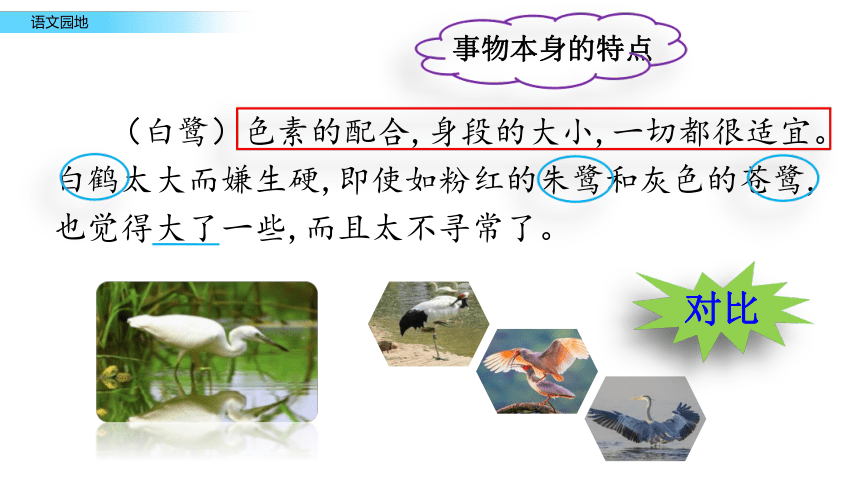 语文园地

事物本身的特点

（白鹭）色素的配合，身段的大小，一切都很适宜。白鹤太大而嫌生硬，即使如粉红的朱鹭和灰色的苍鹭，也觉得大了一些，而且太不寻常了。

对比